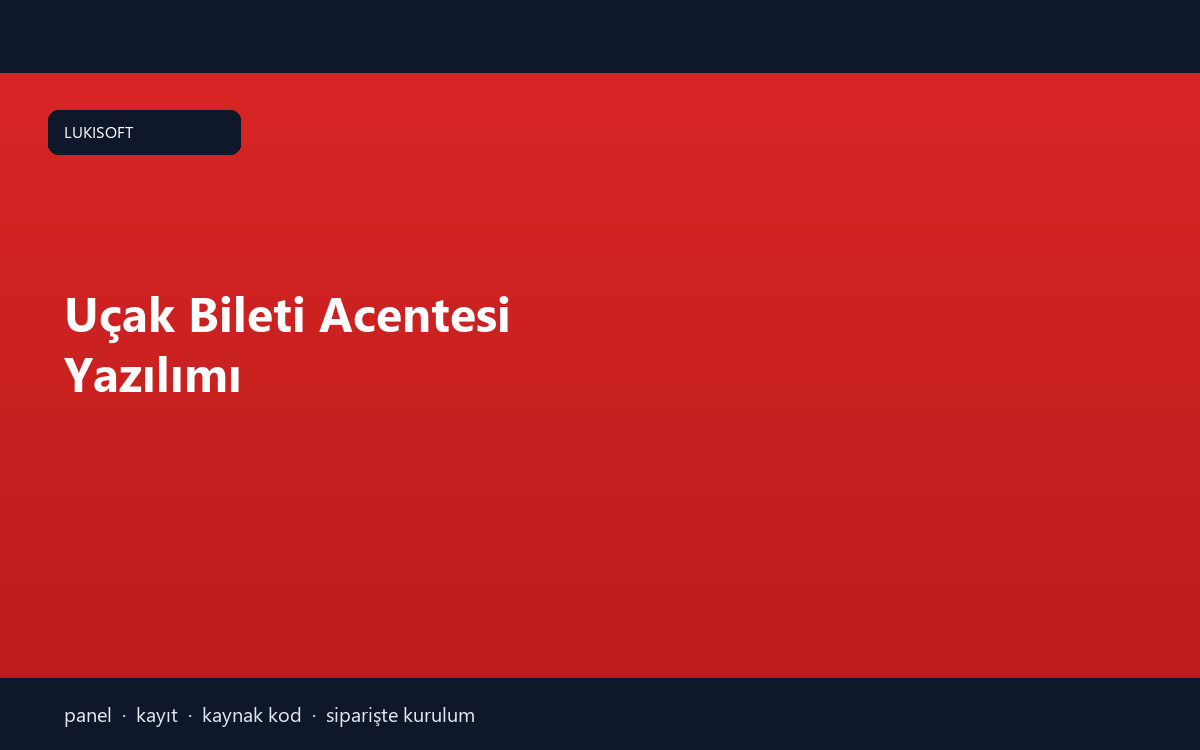 LUKISOFT

Uçak Bileti Acentesi Yazılımı

panel · kayıt · kaynak kod · siparişte kurulum